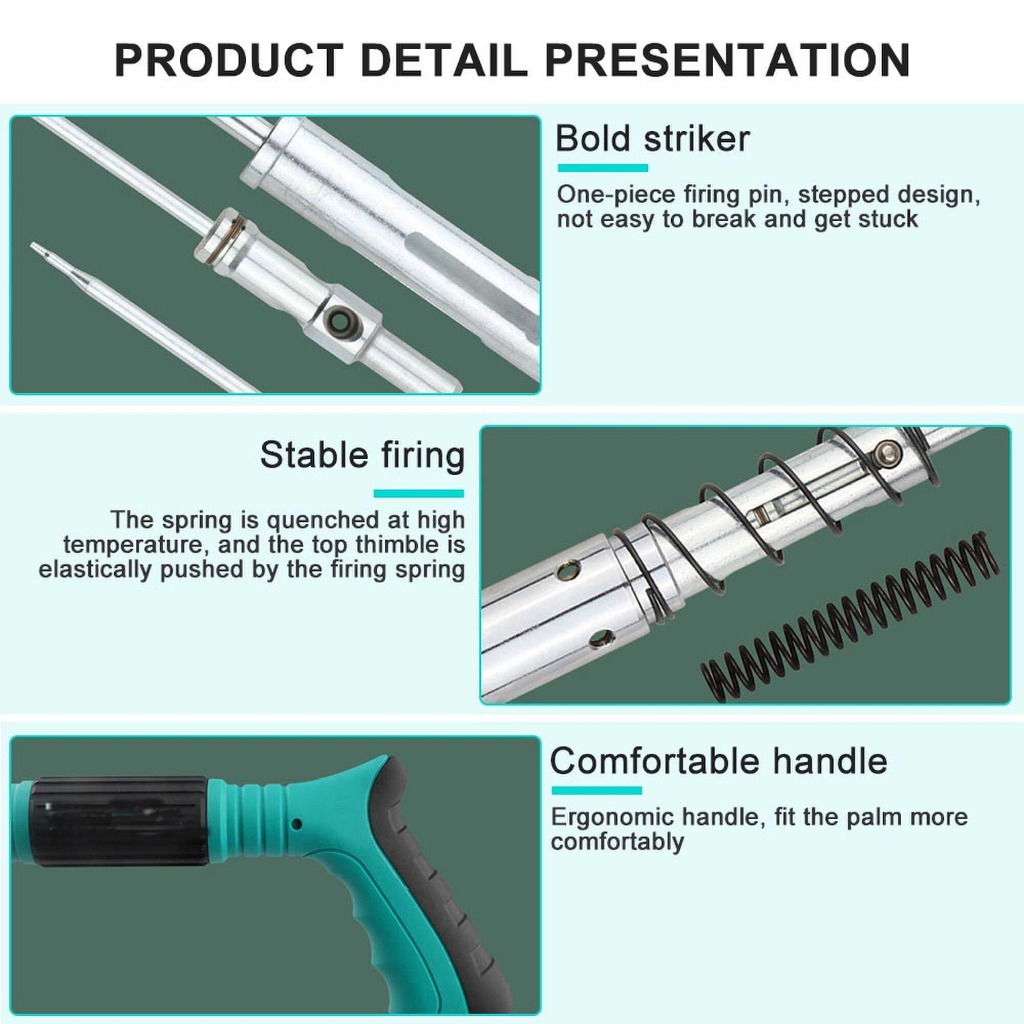 PRODUCT DETAIL PRESENTATION

Bold striker

One-piece firing pin, stepped design, not easy to break and get stuck

Stable firing

The spring is quenched at high temperature, and the top thimble is elastically pushed by the firing spring

Comfortable handle

Ergonomic handle, fit the palm more comfortably